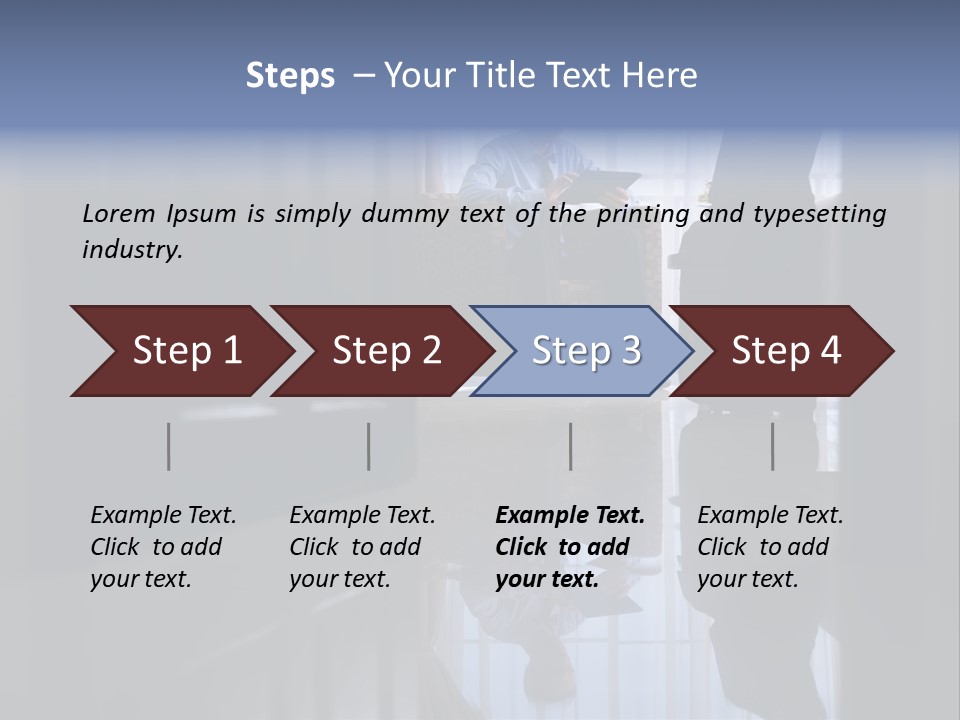 Steps – Your Title Text Here

Lorem Ipsum is simply dummy text of the printing and typesetting industry.

Step 1

Step 2

Step 3

Step 4

Example Text. Click to add your text.

Example Text. Click to add your text.

Example Text. Click to add your text.

Example Text. Click to add your text.